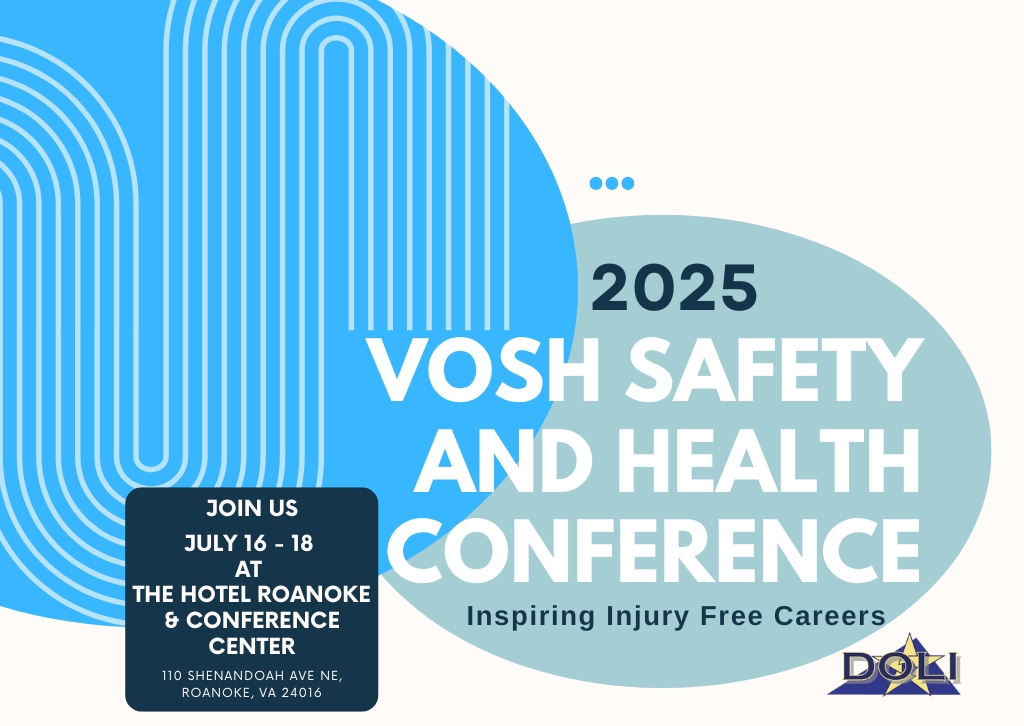 2025
VOSH SAFETY AND HEALTH CONFERENCE
Inspiring Injury Free Careers

JOIN US
JULY 16 - 18
AT
THE HOTEL ROANOKE & CONFERENCE CENTER
110 SHENANDOAH AVE NE, ROANOKE, VA 24016

DOLI